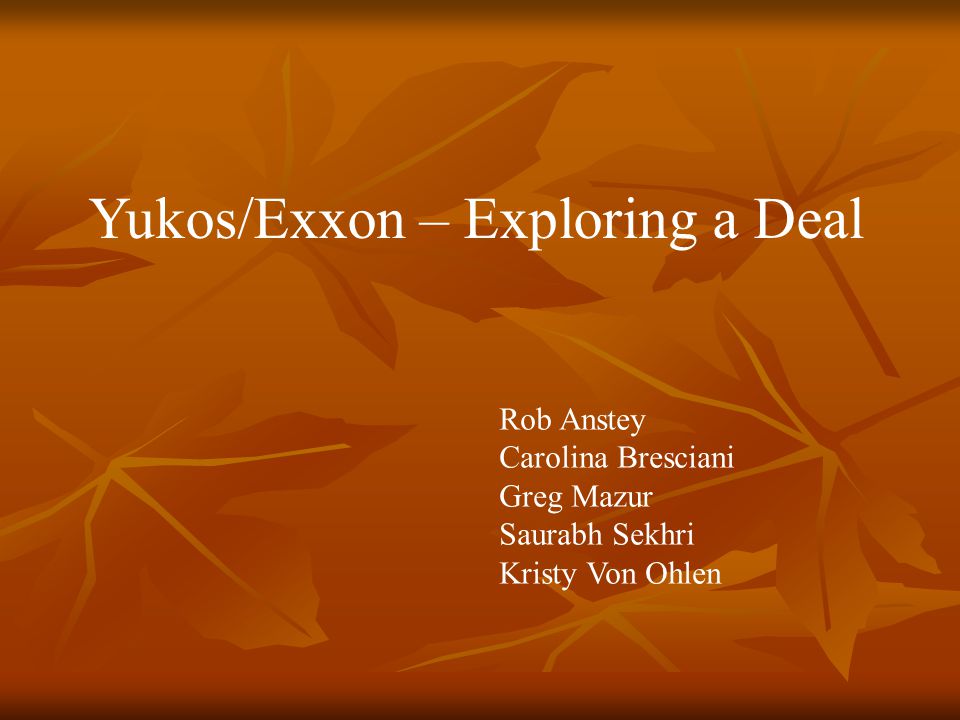 Yukos/Exxon – Exploring a Deal

Rob Anstey
Carolina Bresciani
Greg Mazur
Saurabh Sekhri
Kristy Von Ohlen